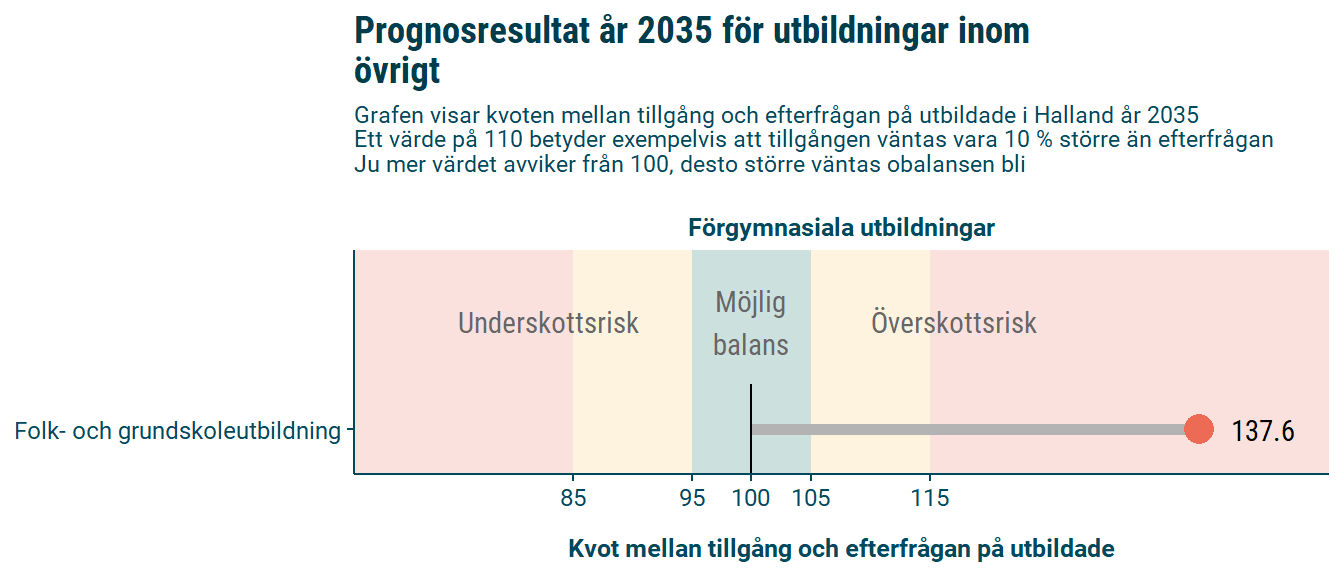 Prognosresultat år 2035 för utbildningar inom övrigt

Grafen visar kvoten mellan tillgång och efterfrågan på utbildade i Halland år 2035
Ett värde på 110 betyder exempelvis att tillgången väntas vara 10 % större än efterfrågan
Ju mer värdet avviker från 100, desto större väntas obalansen bli

Förgymnasiala utbildningar

Underskottsrisk

Möjlig balans

Överskottsrisk

Folk- och grundskoleutbildning

137.6

85

95

100

105

115

Kvot mellan tillgång och efterfrågan på utbildade